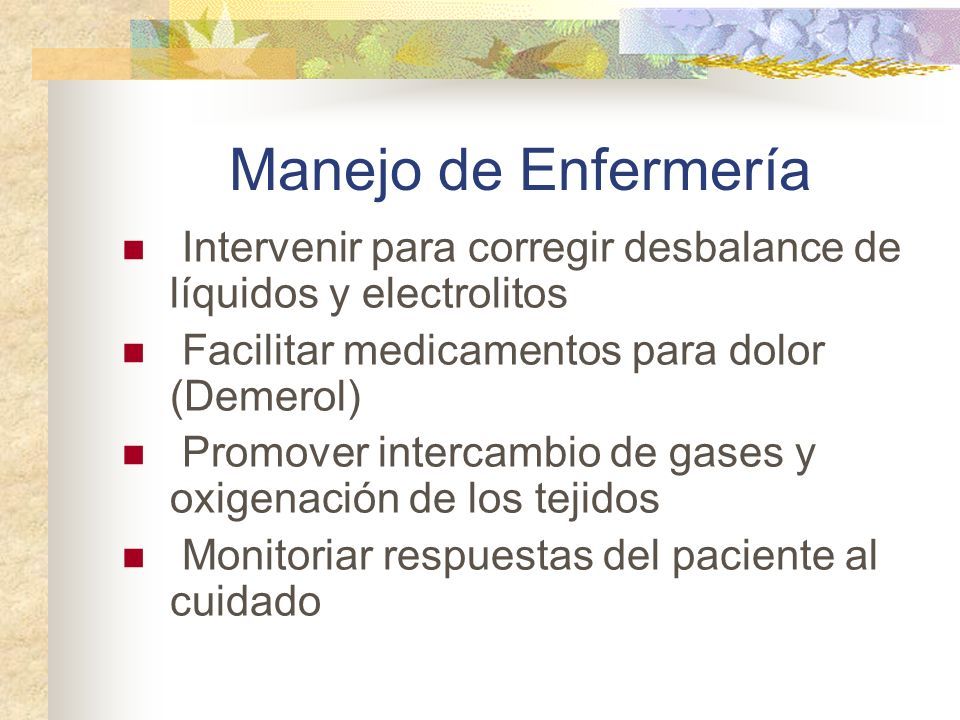 Manejo de Enfermería

- Intervenir para corregir desbalance de líquidos y electrolitos
- Facilitar medicamentos para dolor (Demerol)
- Promover intercambio de gases y oxigenación de los tejidos
- Monitoriar respuestas del paciente al cuidado